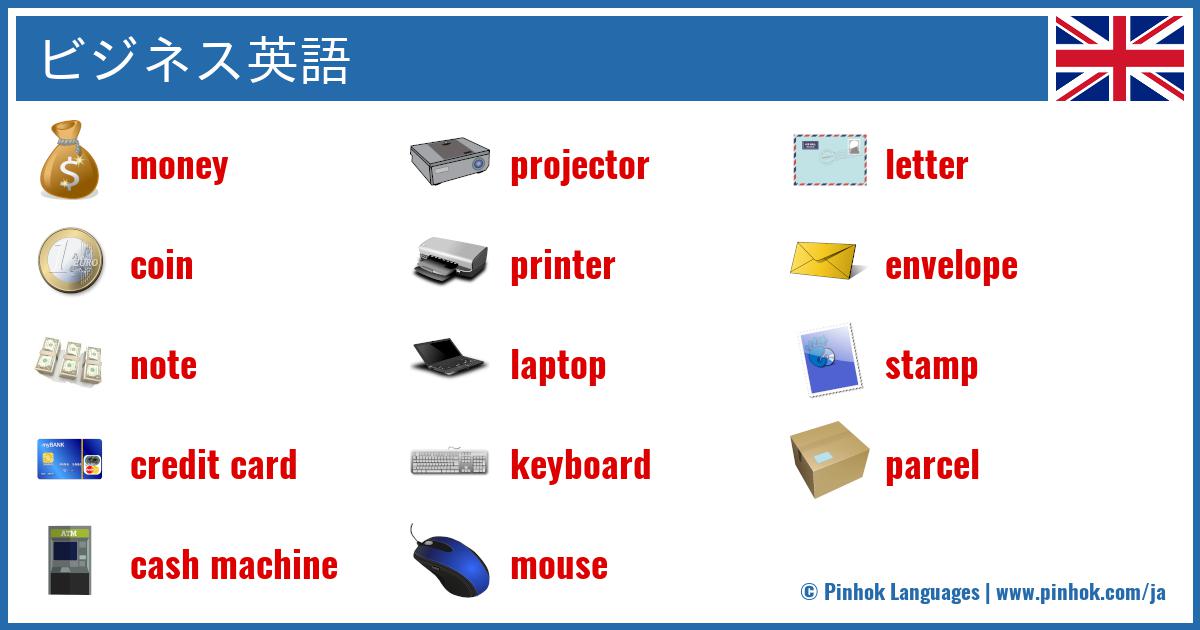 ビジネス英語

money
coin
note
credit card
cash machine

projector
printer
laptop
keyboard
mouse

letter
envelope
stamp
parcel

© Pinhok Languages | www.pinhok.com/ja